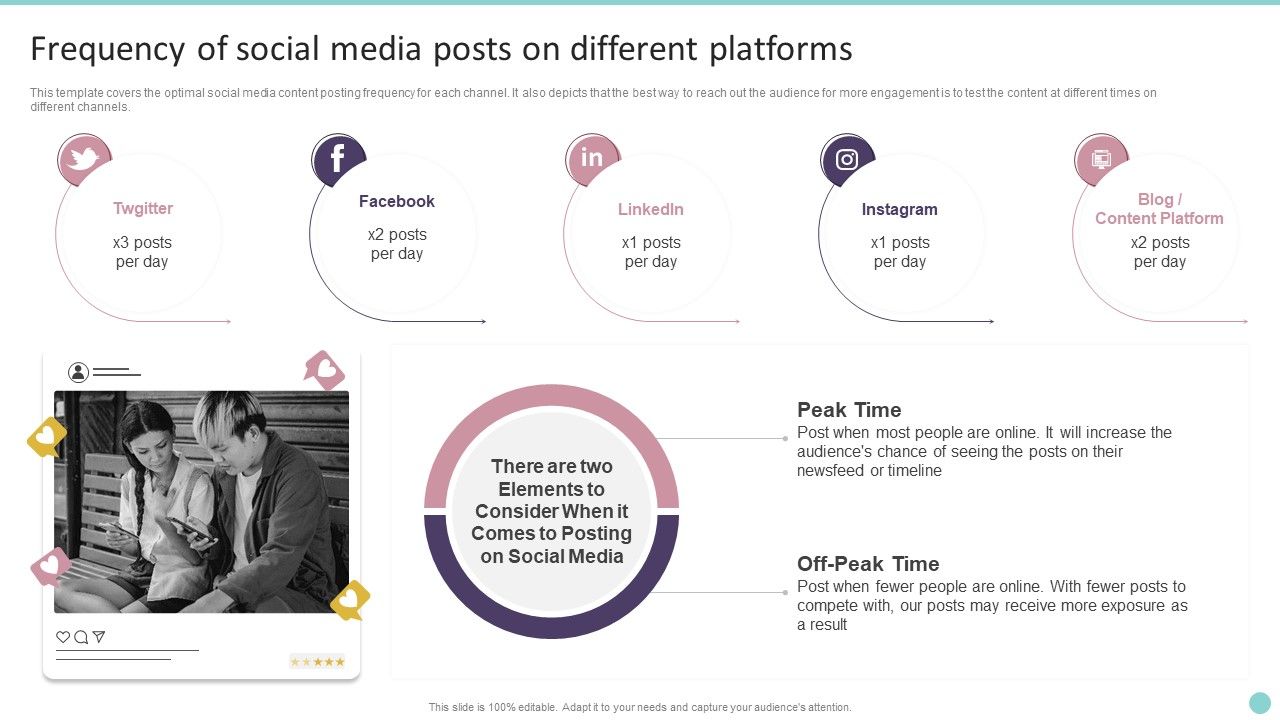 Frequency of social media posts on different platforms

This template covers the optimal social media content posting frequency for each channel. It also depicts that the best way to reach out the audience for more engagement is to test the content at different times on different channels.

Twgitter
x3 posts per day

Facebook
x2 posts per day

LinkedIn
x1 posts per day

Instagram
x1 posts per day

Blog / Content Platform
x2 posts per day

There are two Elements to Consider When it Comes to Posting on Social Media

Peak Time
Post when most people are online. It will increase the audience's chance of seeing the posts on their newsfeed or timeline

Off-Peak Time
Post when fewer people are online. With fewer posts to compete with, our posts may receive more exposure as a result

This slide is 100% editable. Adapt it to your needs and capture your audience's attention.